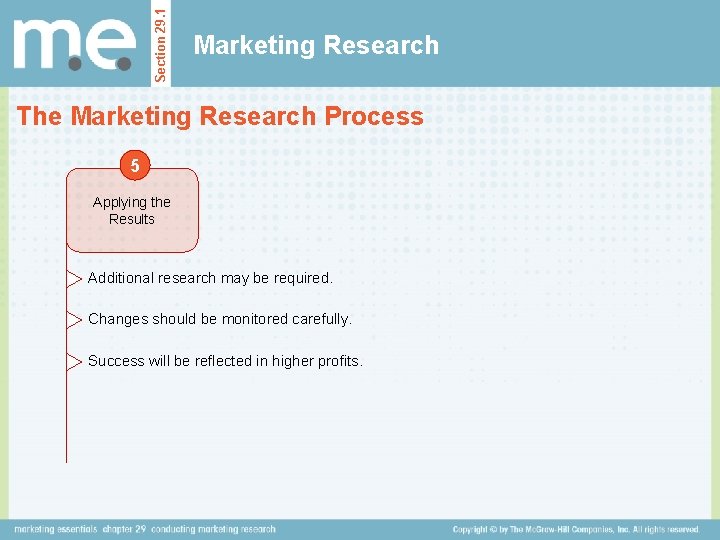 m.e.

Section 29.1

Marketing Research

The Marketing Research Process

5

Applying the Results

Additional research may be required.

Changes should be monitored carefully.

Success will be reflected in higher profits.

marketing essentials chapter 29 conducting marketing research

Copyright © by The McGraw-Hill Companies, Inc. All rights reserved.